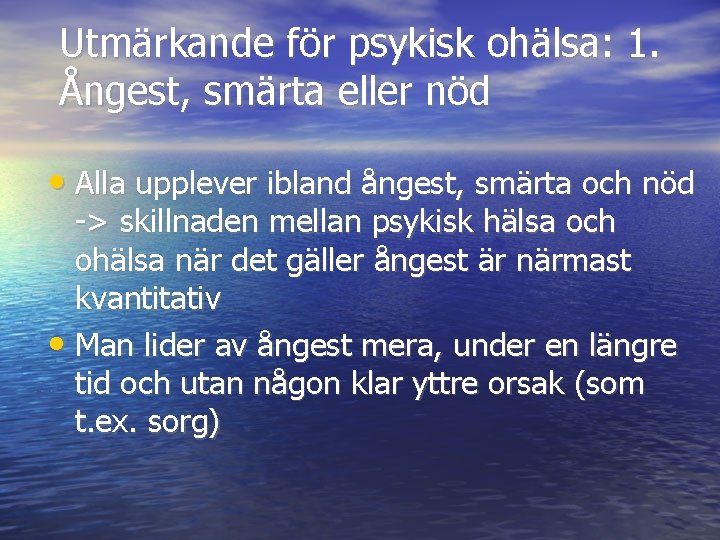 Utmärkande för psykisk ohälsa: 1. Ångest, smärta eller nöd

• Alla upplever ibland ångest, smärta och nöd -> skillnaden mellan psykisk hälsa och ohälsa när det gäller ångest är närmast kvantitativ
• Man lider av ångest mera, under en längre tid och utan någon klar yttre orsak (som t.ex. sorg)